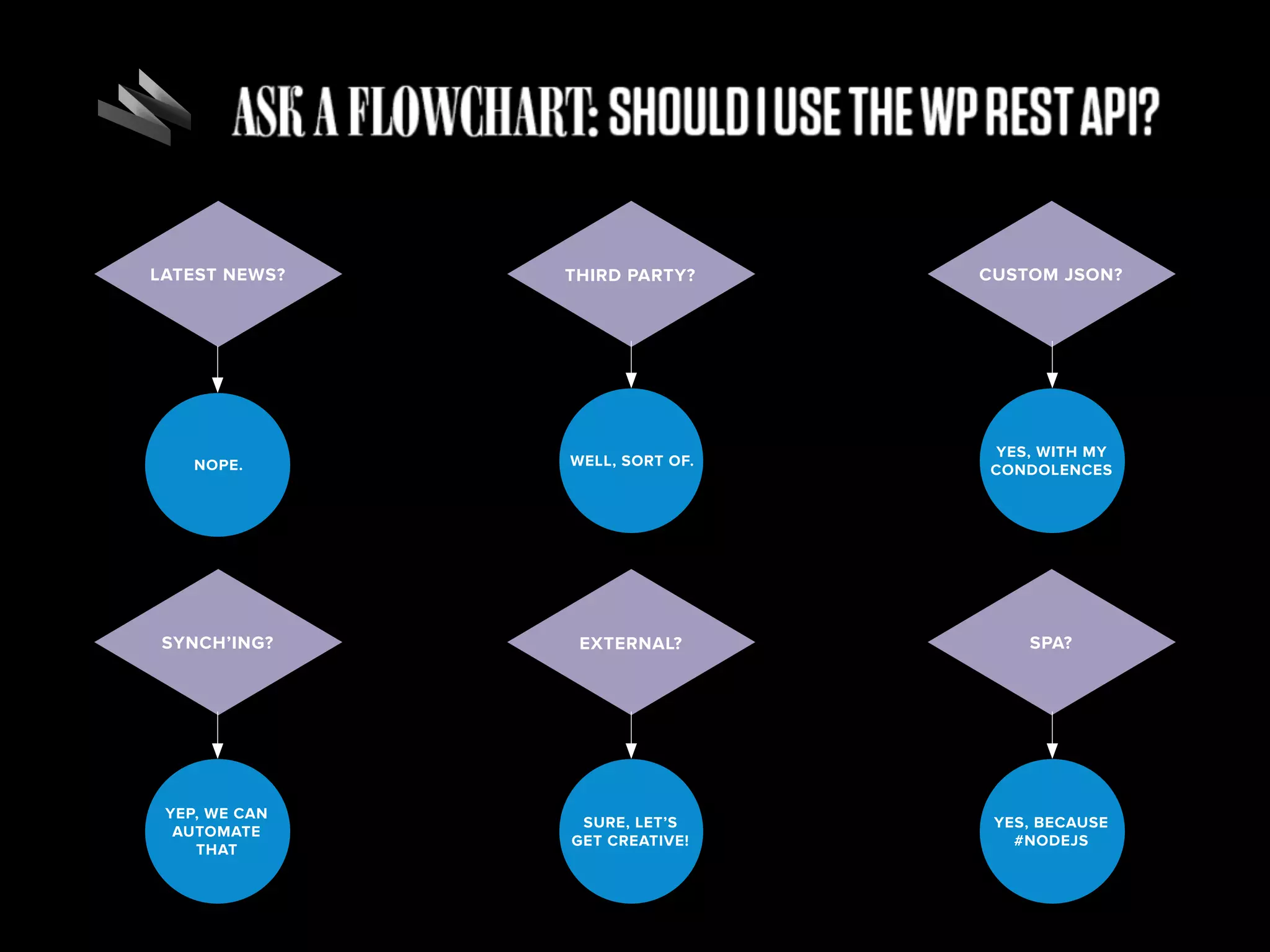 ASK A FLOWCHART: SHOULD I USE THE WP REST API?

LATEST NEWS?

NOPE.

THIRD PARTY?

WELL, SORT OF.

CUSTOM JSON?

YES, WITH MY CONDOLENCES

SYNCH'ING?

YEP, WE CAN AUTOMATE THAT

EXTERNAL?

SURE, LET'S GET CREATIVE!

SPA?

YES, BECAUSE #NODEJS